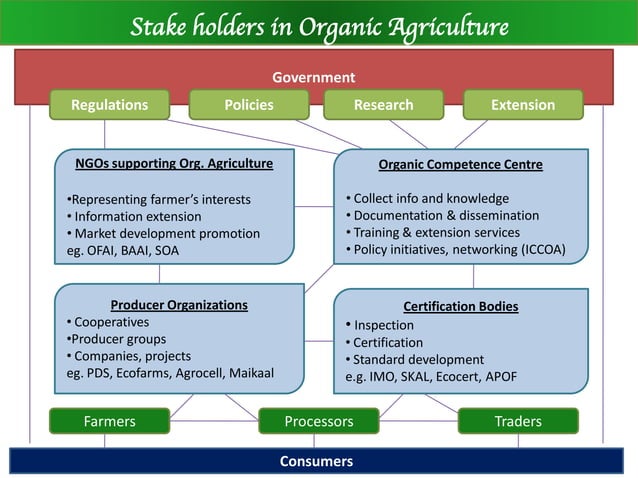 Stake holders in Organic Agriculture

Government

Regulations

Policies

Research

Extension

NGOs supporting Org. Agriculture

•Representing farmer's interests
• Information extension
• Market development promotion
eg. OFAI, BAAI, SOA

Organic Competence Centre

• Collect info and knowledge
• Documentation & dissemination
• Training & extension services
• Policy initiatives, networking (ICCOA)

Producer Organizations

• Cooperatives
•Producer groups
• Companies, projects
eg. PDS, Ecofarms, Agrocell, Maikaal

Certification Bodies

• Inspection
• Certification
• Standard development
e.g. IMO, SKAL, Ecocert, APOF

Farmers

Processors

Traders

Consumers